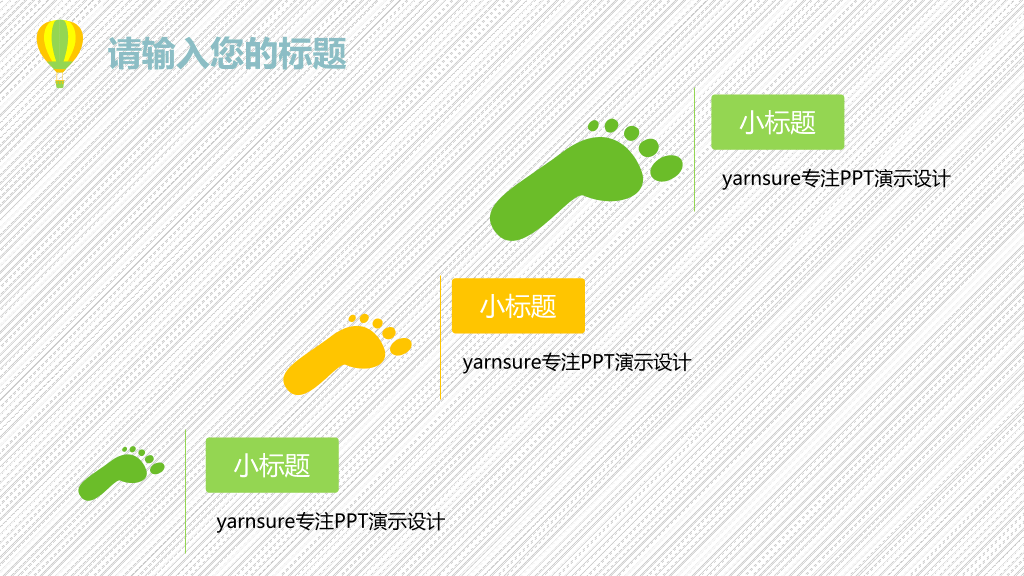 请输入您的标题

小标题

yarnsure专注PPT演示设计

小标题

yarnsure专注PPT演示设计

小标题

yarnsure专注PPT演示设计